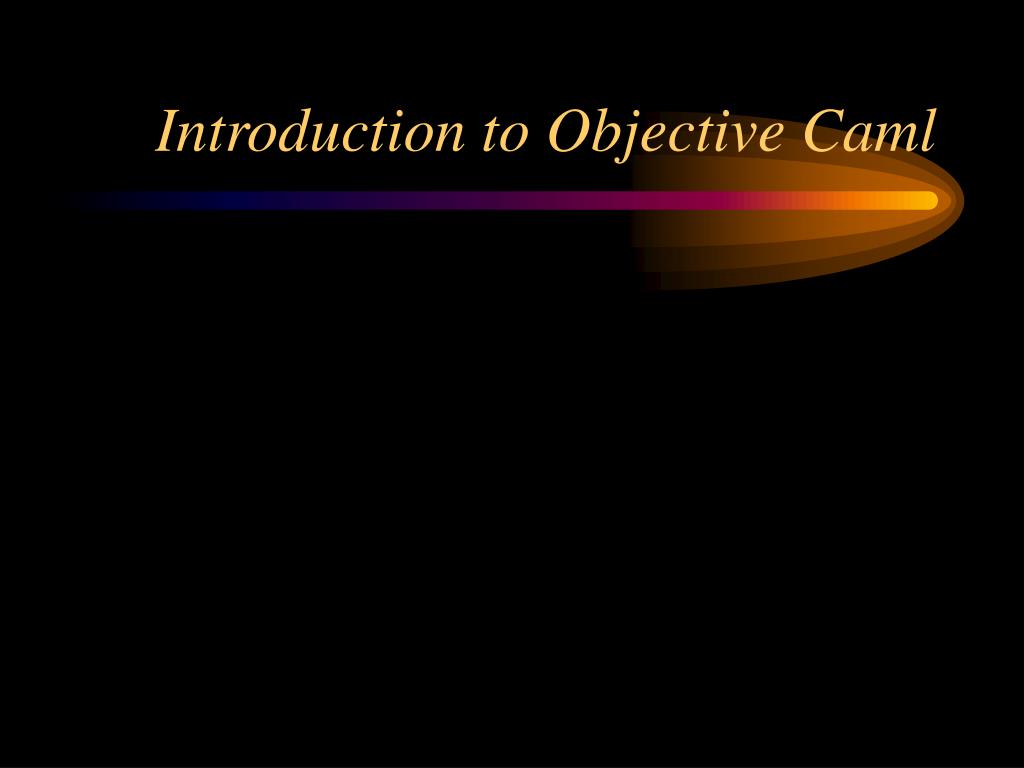 Introduction to Objective Caml